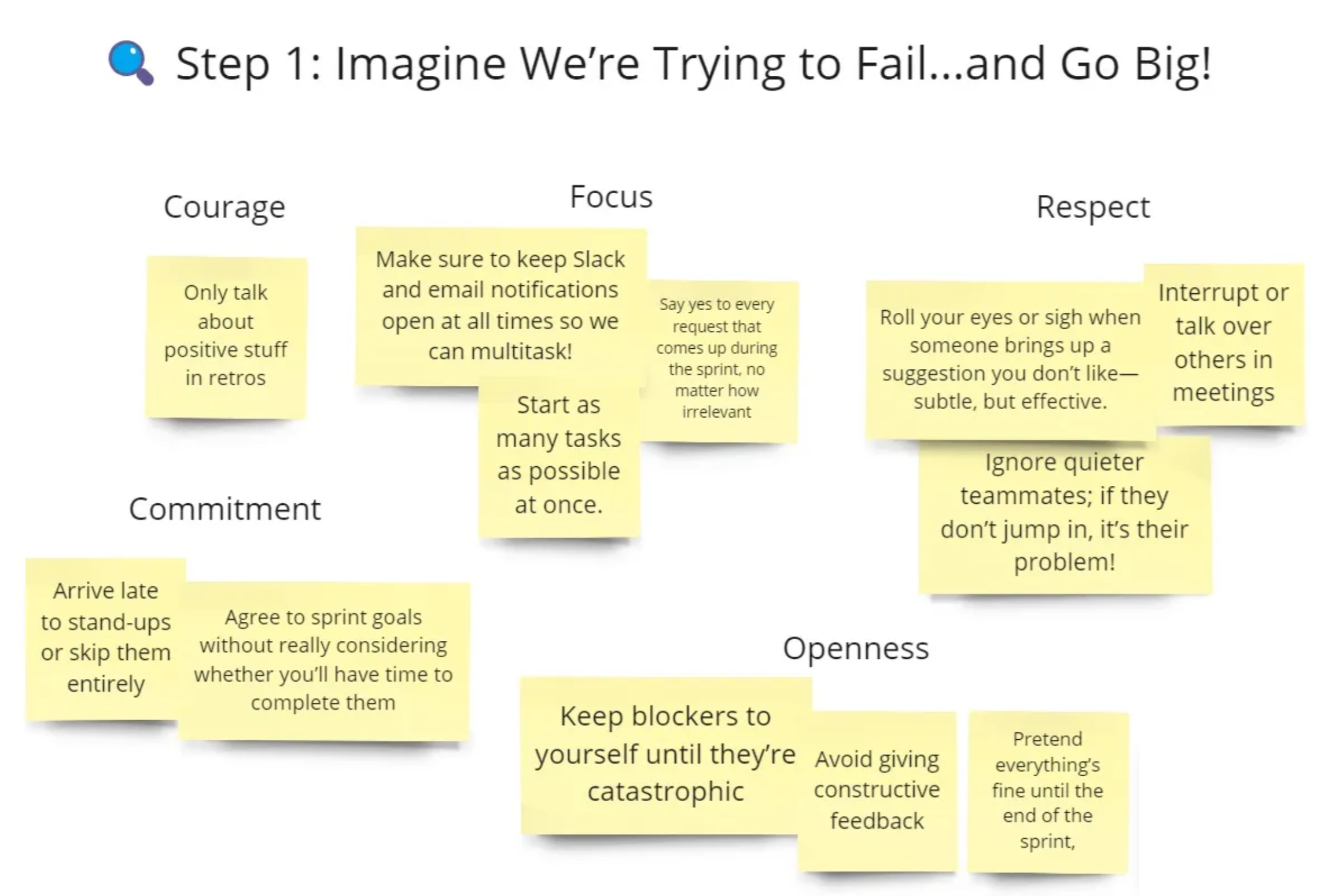 Step 1: Imagine We're Trying to Fail...and Go Big!

Courage

Only talk about positive stuff in retros

Focus

Make sure to keep Slack and email notifications open at all times so we can multitask!

Say yes to every request that comes up during the sprint, no matter how irrelevant

Start as many tasks as possible at once.

Respect

Roll your eyes or sigh when someone brings up a suggestion you don't like—subtle, but effective.

Interrupt or talk over others in meetings

Ignore quieter teammates; if they don't jump in, it's their problem!

Commitment

Arrive late to stand-ups or skip them entirely

Agree to sprint goals without really considering whether you'll have time to complete them

Openness

Keep blockers to yourself until they're catastrophic

Avoid giving constructive feedback

Pretend everything's fine until the end of the sprint,